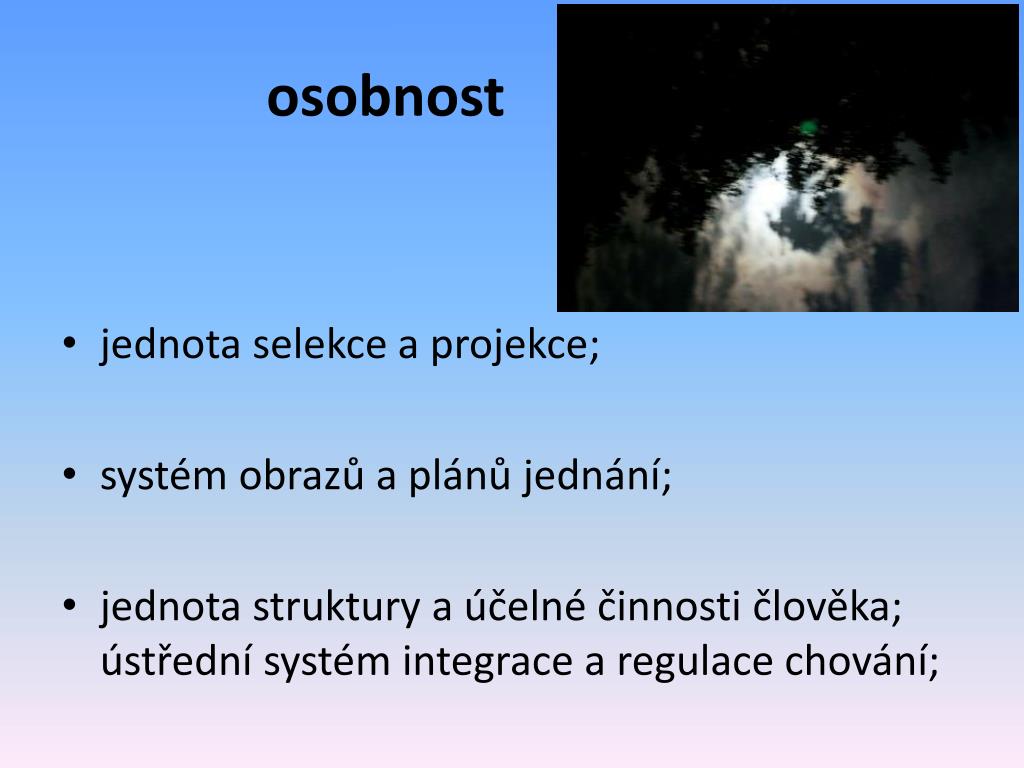 osobnost

• jednota selekce a projekce;

• systém obrazů a plánů jednání;

• jednota struktury a účelné činnosti člověka; ústřední systém integrace a regulace chování;